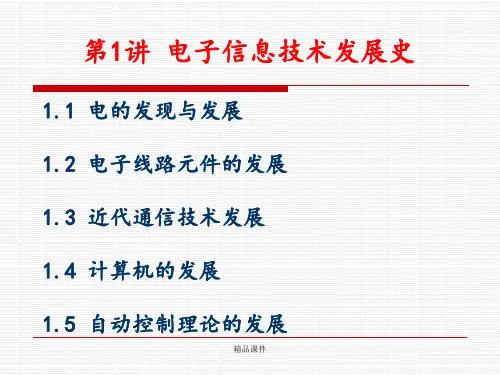 第1讲 电子信息技术发展史

1.1 电的发现与发展

1.2 电子线路元件的发展

1.3 近代通信技术发展

1.4 计算机的发展

1.5 自动控制理论的发展

精品课件